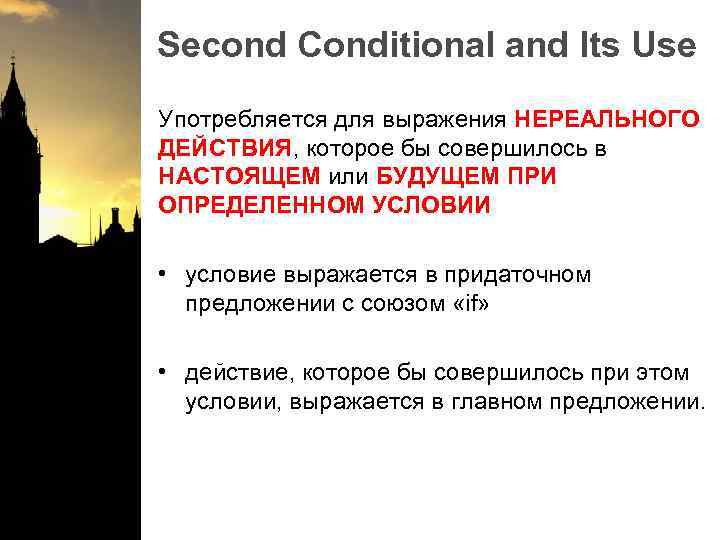 Second Conditional and Its Use

Употребляется для выражения НЕРЕАЛЬНОГО ДЕЙСТВИЯ, которое бы совершилось в НАСТОЯЩЕМ или БУДУЩЕМ ПРИ ОПРЕДЕЛЕННОМ УСЛОВИИ

• условие выражается в придаточном предложении с союзом «if»

• действие, которое бы совершилось при этом условии, выражается в главном предложении.